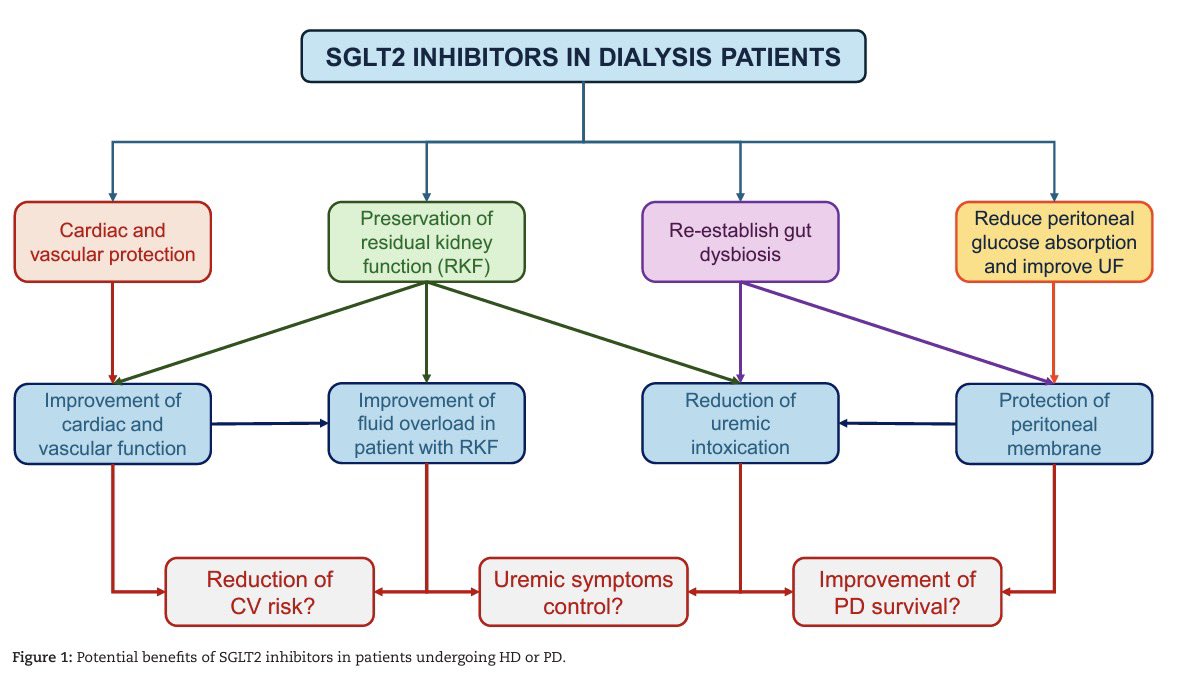 SGLT2 INHIBITORS IN DIALYSIS PATIENTS

Cardiac and vascular protection

Preservation of residual kidney function (RKF)

Re-establish gut dysbiosis

Reduce peritoneal glucose absorption and improve UF

Improvement of cardiac and vascular function

Improvement of fluid overload in patient with RKF

Reduction of uremic intoxication

Protection of peritoneal membrane

Reduction of CV risk?

Uremic symptoms control?

Improvement of PD survival?

Figure 1: Potential benefits of SGLT2 inhibitors in patients undergoing HD or PD.